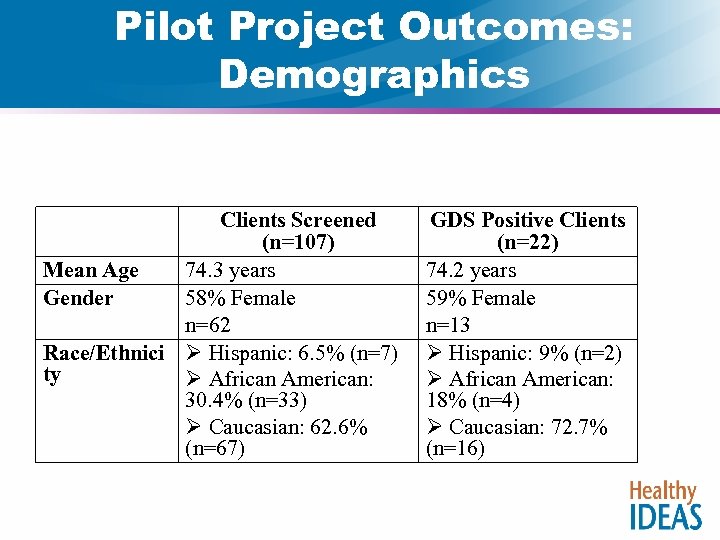 Pilot Project Outcomes: Demographics

| | Clients Screened (n=107) | GDS Positive Clients (n=22) |
|---|---|---|
| Mean Age | 74.3 years | 74.2 years |
| Gender | 58% Female n=62 | 59% Female n=13 |
| Race/Ethnicity | ➢ Hispanic: 6.5% (n=7) ➢ African American: 30.4% (n=33) ➢ Caucasian: 62.6% (n=67) | ➢ Hispanic: 9% (n=2) ➢ African American: 18% (n=4) ➢ Caucasian: 72.7% (n=16) |

Healthy IDEAS